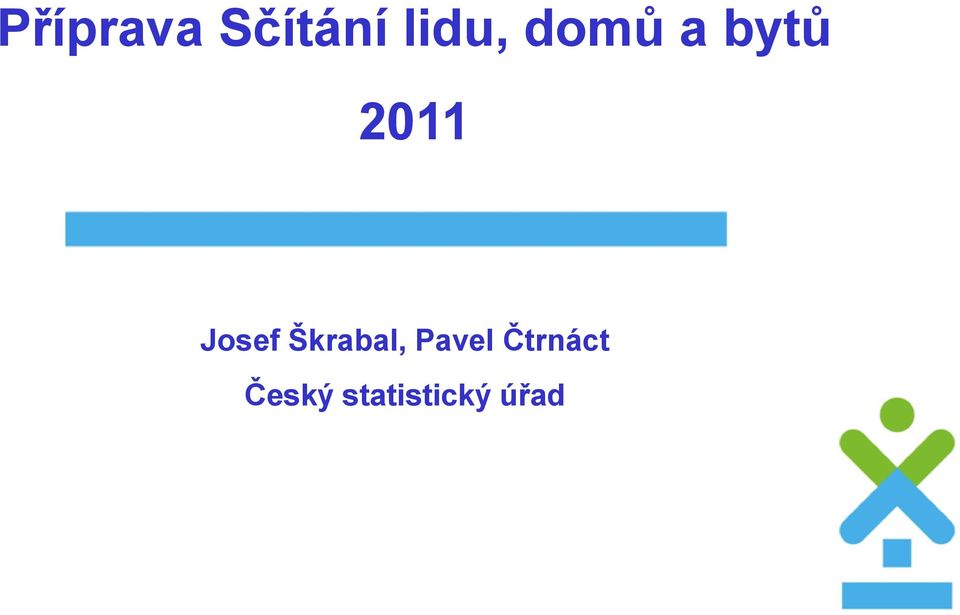 Příprava Sčítání lidu, domů a bytů 2011

Josef Škrabal, Pavel Čtrnáct

Český statistický úřad